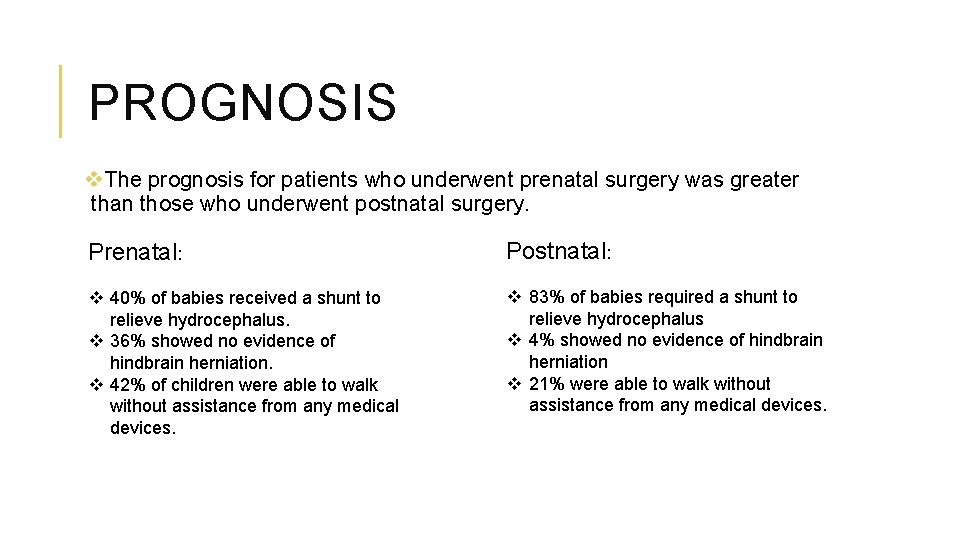 PROGNOSIS

❖The prognosis for patients who underwent prenatal surgery was greater than those who underwent postnatal surgery.

Prenatal:

❖ 40% of babies received a shunt to relieve hydrocephalus.
❖ 36% showed no evidence of hindbrain herniation.
❖ 42% of children were able to walk without assistance from any medical devices.

Postnatal:

❖ 83% of babies required a shunt to relieve hydrocephalus
❖ 4% showed no evidence of hindbrain herniation
❖ 21% were able to walk without assistance from any medical devices.